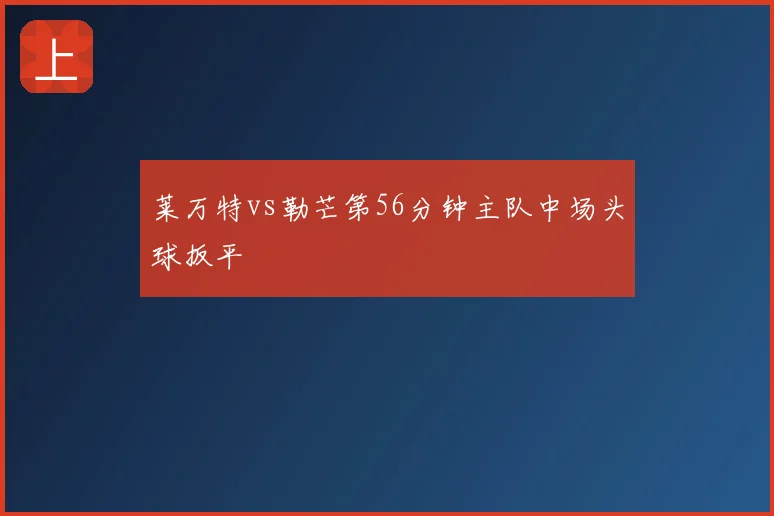 上

莱万特vs勒芒第56分钟主队中场头球扳平